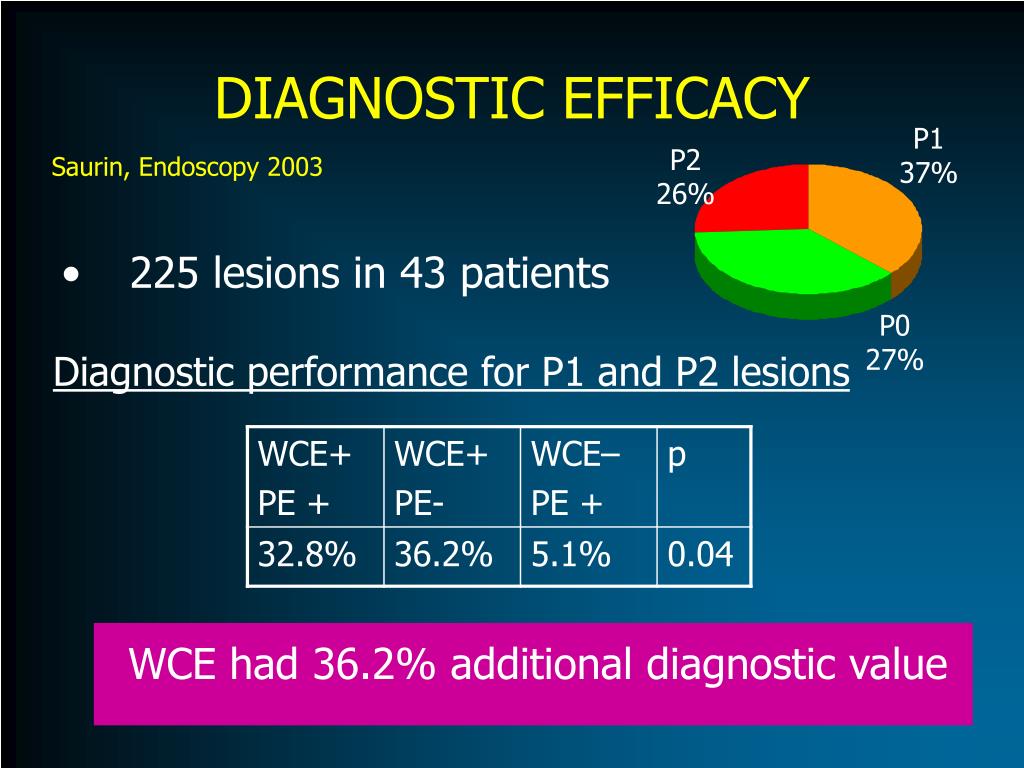 DIAGNOSTIC EFFICACY

Saurin, Endoscopy 2003

P2
26%

P1
37%

P0
27%

• 225 lesions in 43 patients

Diagnostic performance for P1 and P2 lesions

| WCE+ PE + | WCE+ PE- | WCE– PE + | p |
|---|---|---|---|
| 32.8% | 36.2% | 5.1% | 0.04 |

WCE had 36.2% additional diagnostic value